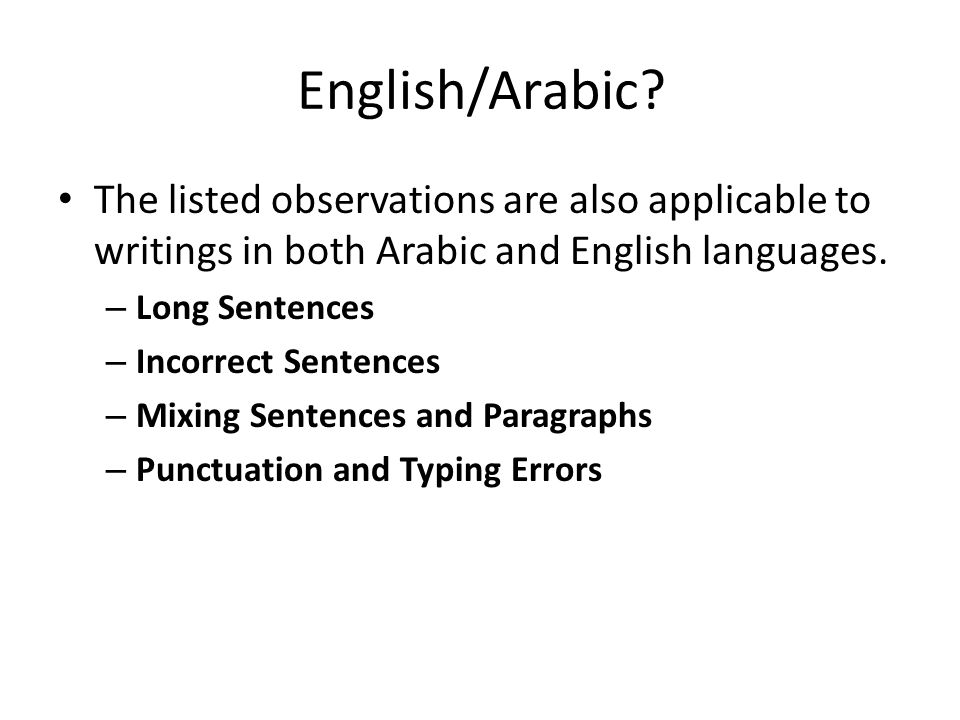 English/Arabic?

• The listed observations are also applicable to writings in both Arabic and English languages.
– Long Sentences
– Incorrect Sentences
– Mixing Sentences and Paragraphs
– Punctuation and Typing Errors